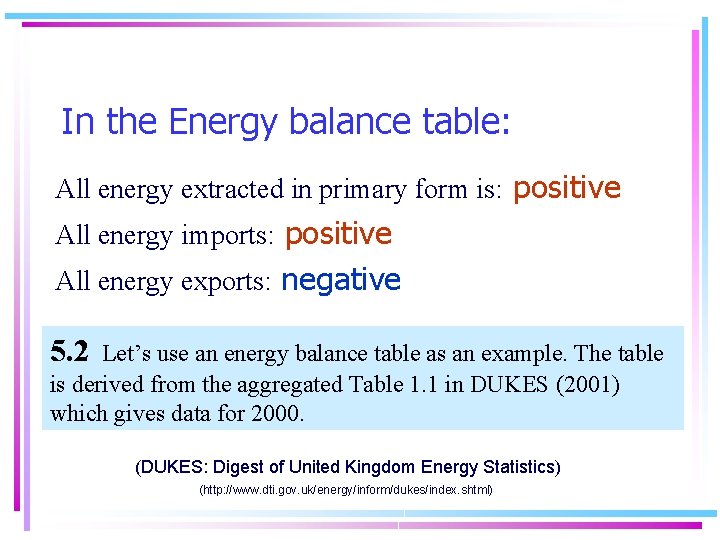 In the Energy balance table:

All energy extracted in primary form is: positive

All energy imports: positive

All energy exports: negative

5.2 Let's use an energy balance table as an example. The table is derived from the aggregated Table 1.1 in DUKES (2001) which gives data for 2000.

(DUKES: Digest of United Kingdom Energy Statistics)

(http://www.dti.gov.uk/energy/inform/dukes/index.shtml)